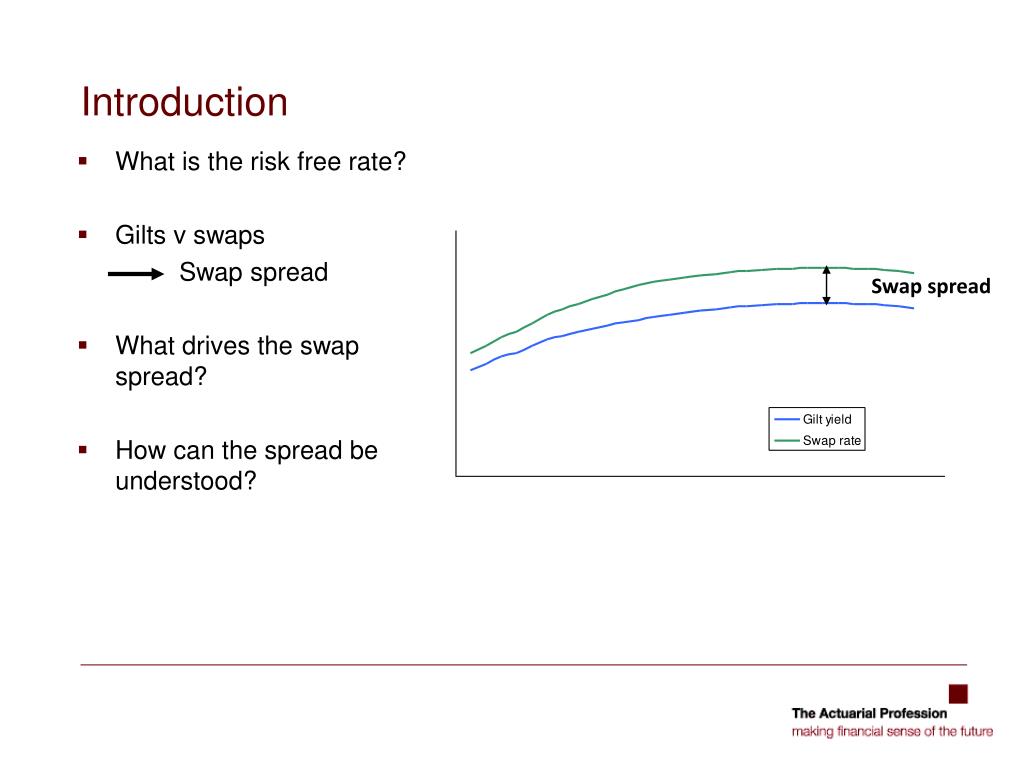 Introduction

▪ What is the risk free rate?

▪ Gilts v swaps
Swap spread

▪ What drives the swap spread?

▪ How can the spread be understood?

Swap spread

Gilt yield
Swap rate

The Actuarial Profession
making financial sense of the future